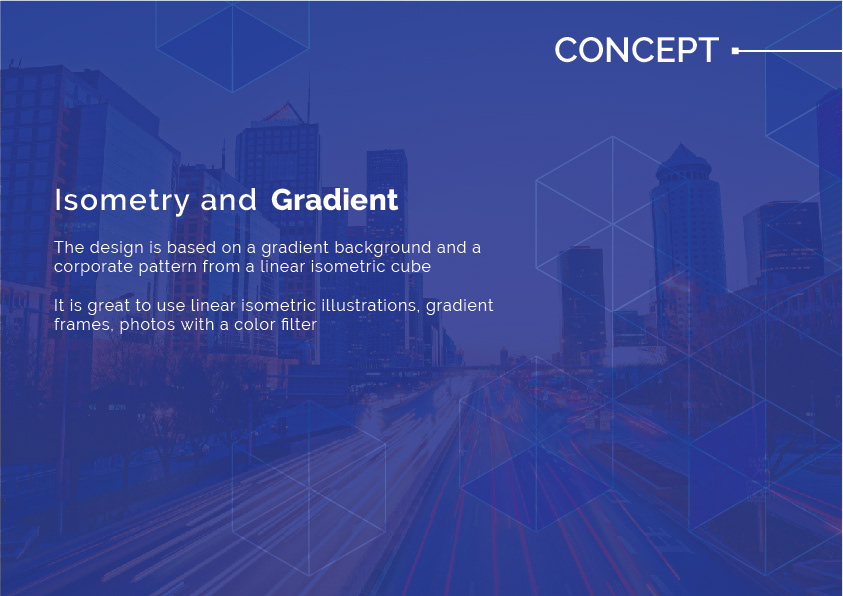 CONCEPT

Isometry and Gradient

The design is based on a gradient background and a corporate pattern from a linear isometric cube

It is great to use linear isometric illustrations, gradient frames, photos with a color filter